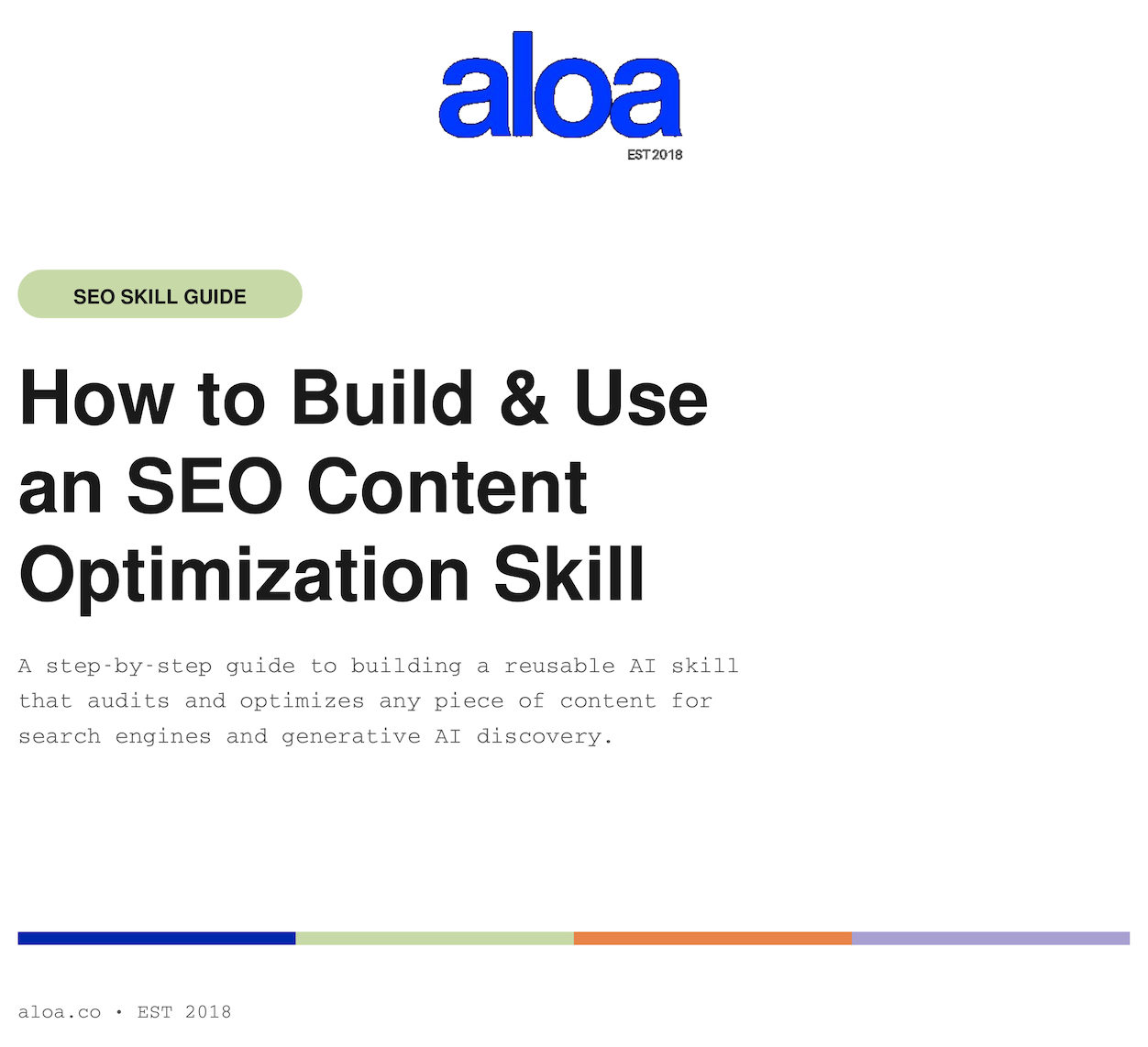 aloa
EST 2018

SEO SKILL GUIDE

How to Build & Use an SEO Content Optimization Skill

A step-by-step guide to building a reusable AI skill that audits and optimizes any piece of content for search engines and generative AI discovery.

aloa.co • EST 2018